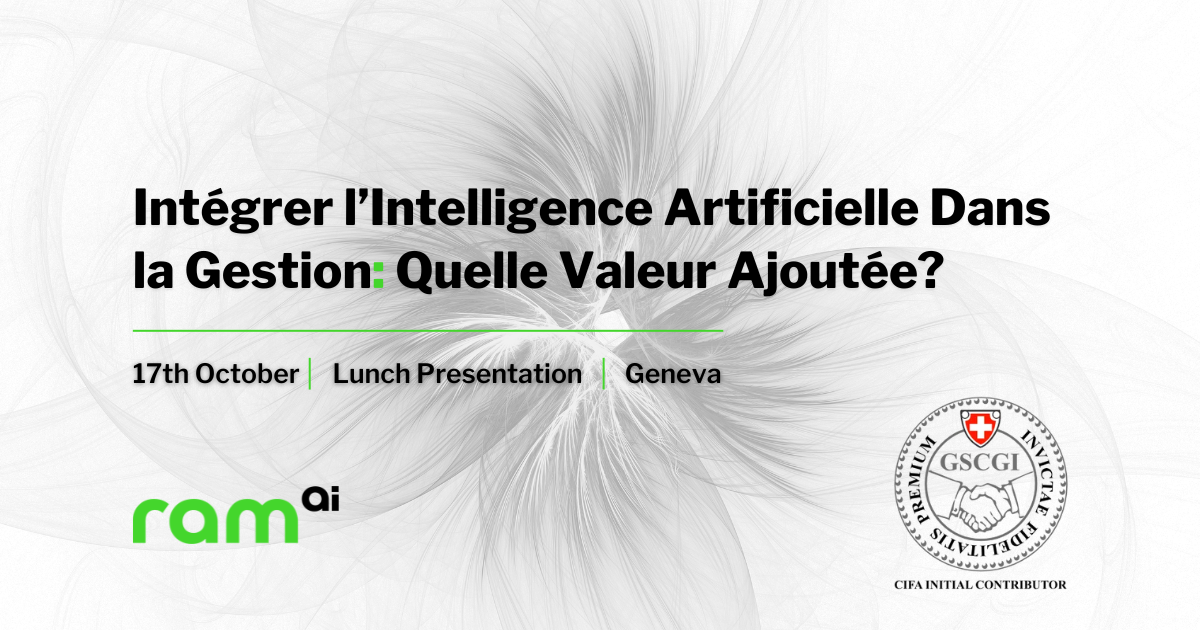 Intégrer l'Intelligence Artificielle Dans la Gestion: Quelle Valeur Ajoutée?

17th October | Lunch Presentation | Geneva

ram ai

GSCGI
INVICTAE FIDELITATIS PREMIUM

CIFA INITIAL CONTRIBUTOR